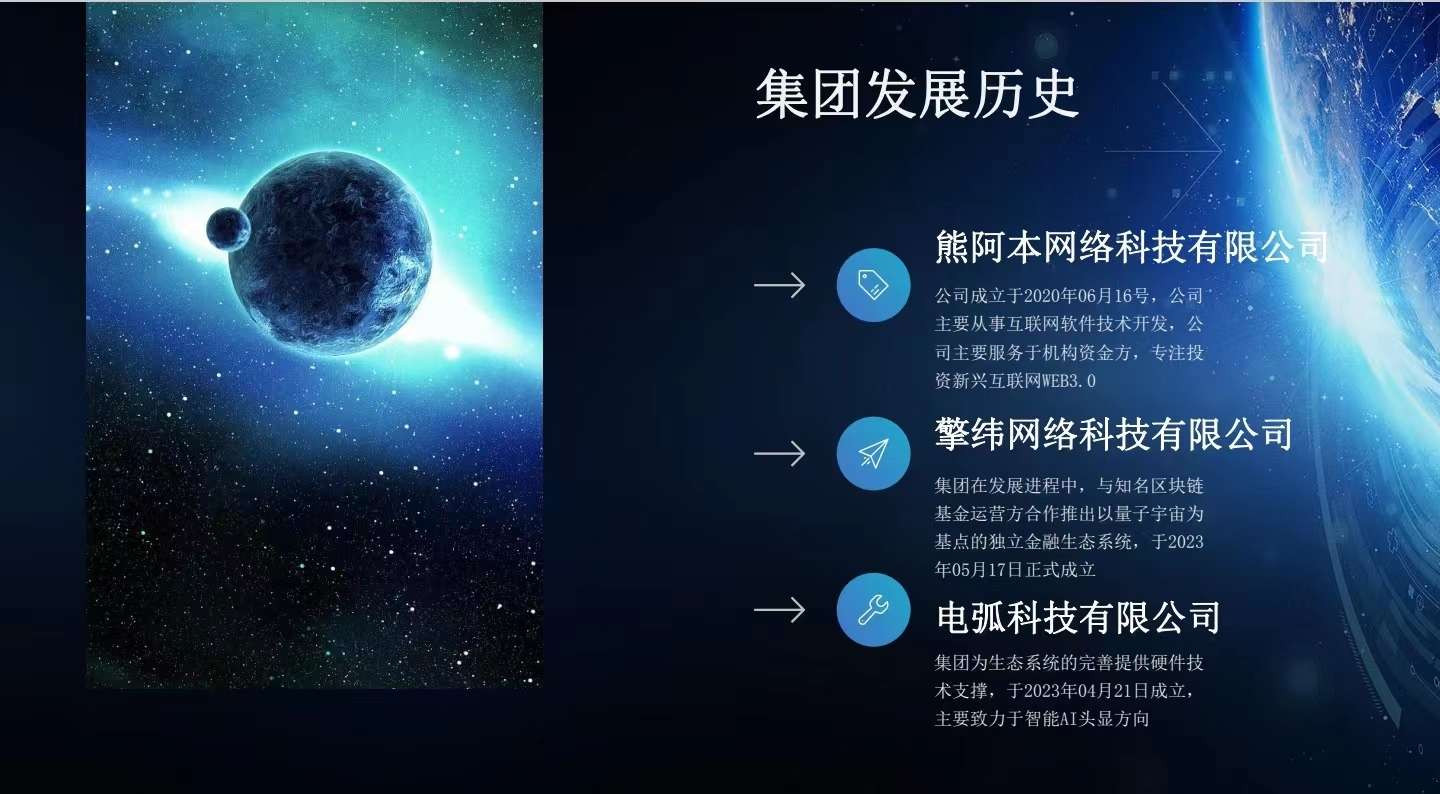 集团发展历史

熊阿本网络科技有限公司

公司成立于2020年06月16号，公司主要从事互联网软件技术开发，公司主要服务于机构资金方，专注投资新兴互联网WEB3.0

擎纬网络科技有限公司

集团在发展进程中，与知名区块链基金运营方合作推出以量子宇宙为基点的独立金融生态系统，于2023年05月17日正式成立

电弧科技有限公司

集团为生态系统的完善提供硬件技术支撑，于2023年04月21日成立，主要致力于智能AI头显方向